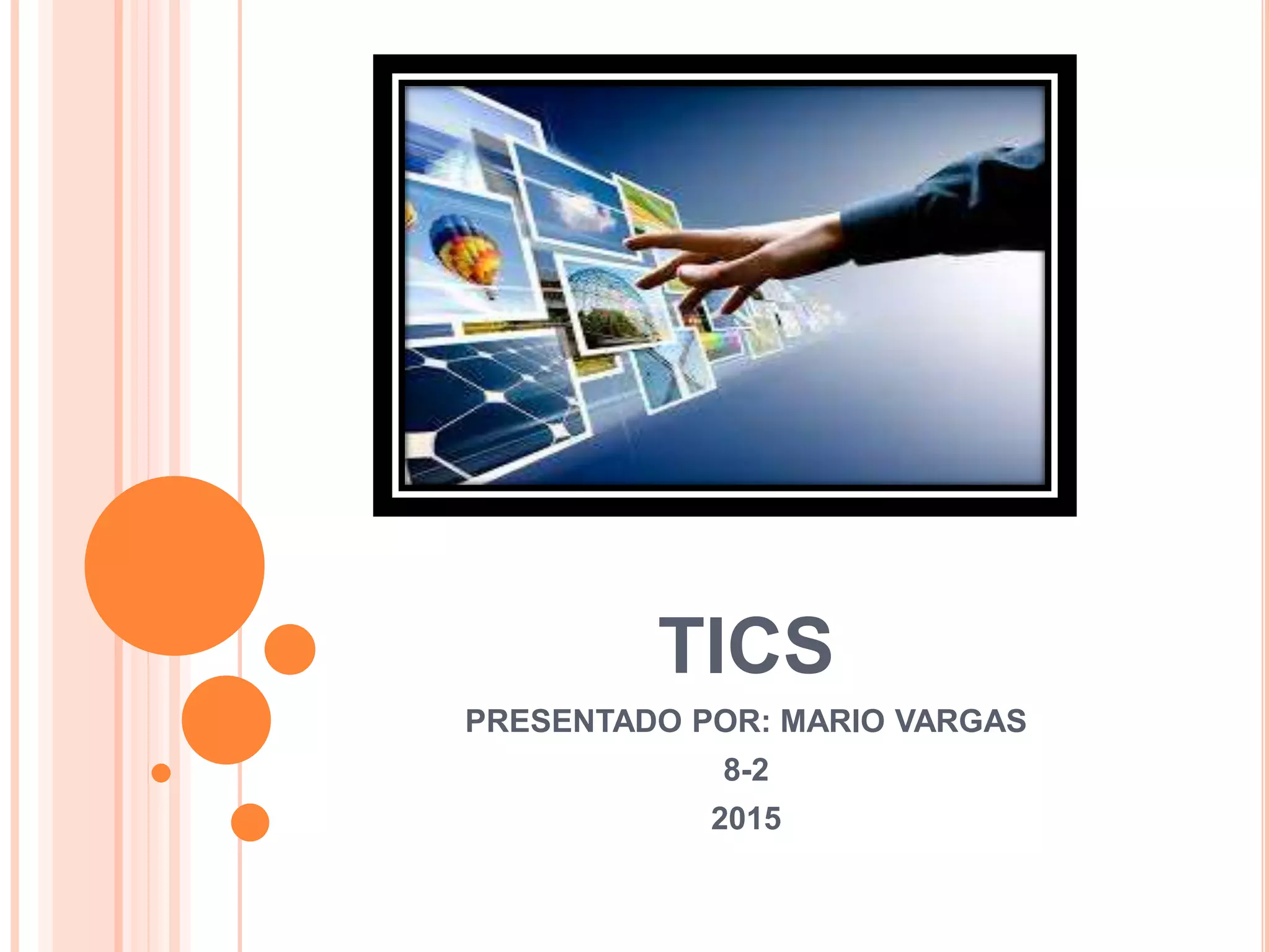 TICS

PRESENTADO POR: MARIO VARGAS

8-2

2015